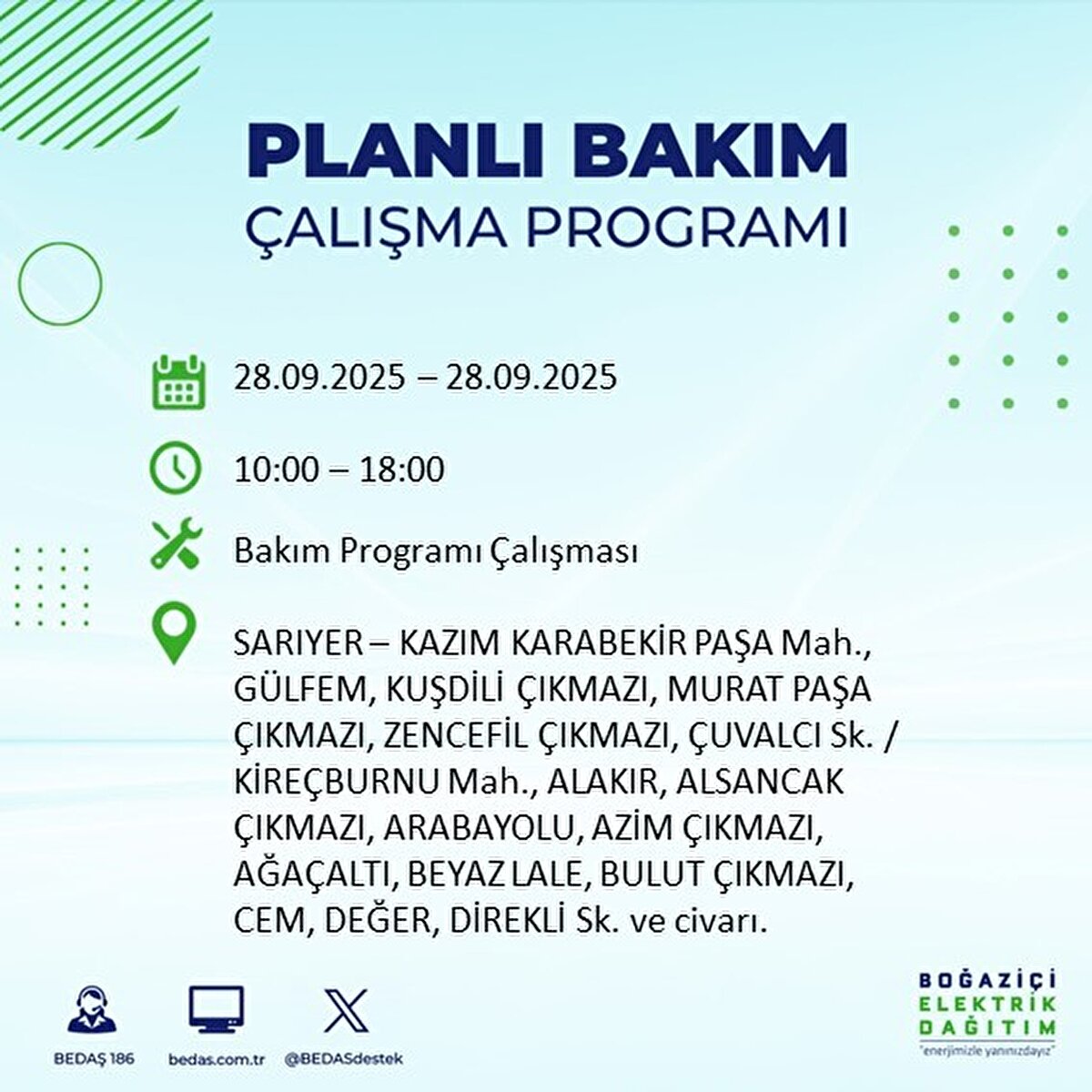 PLANLI BAKIM
ÇALIŞMA PROGRAMI

28.09.2025 – 28.09.2025

10:00 – 18:00

Bakım Programı Çalışması

SARIYER – KAZIM KARABEKİR PAŞA Mah., GÜLFEM, KUŞDİLİ ÇIKMAZI, MURAT PAŞA ÇIKMAZI, ZENCEFİL ÇIKMAZI, ÇUVALCI Sk. / KİREÇBURNU Mah., ALAKIR, ALSANCAK ÇIKMAZI, ARABAYOLU, AZİM ÇIKMAZI, AĞAÇALTI, BEYAZ LALE, BULUT ÇIKMAZI, CEM, DEĞER, DİREKLİ Sk. ve civarı.

BEDAŞ 186
bedas.com.tr
@BEDASdestek

BOĞAZİÇİ
ELEKTRİK
DAĞITIM
"enerjimizle yanınızdayız"